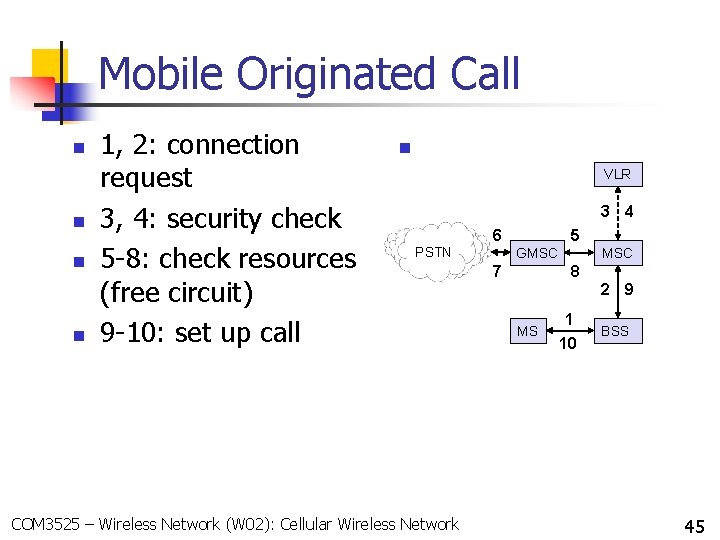 Mobile Originated Call

- 1, 2: connection request
- 3, 4: security check
- 5-8: check resources (free circuit)
- 9-10: set up call

VLR

3 4

PSTN 6 7 GMSC 5 8 MSC

2 9

MS 1 10 BSS

COM3525 – Wireless Network (W02): Cellular Wireless Network

45